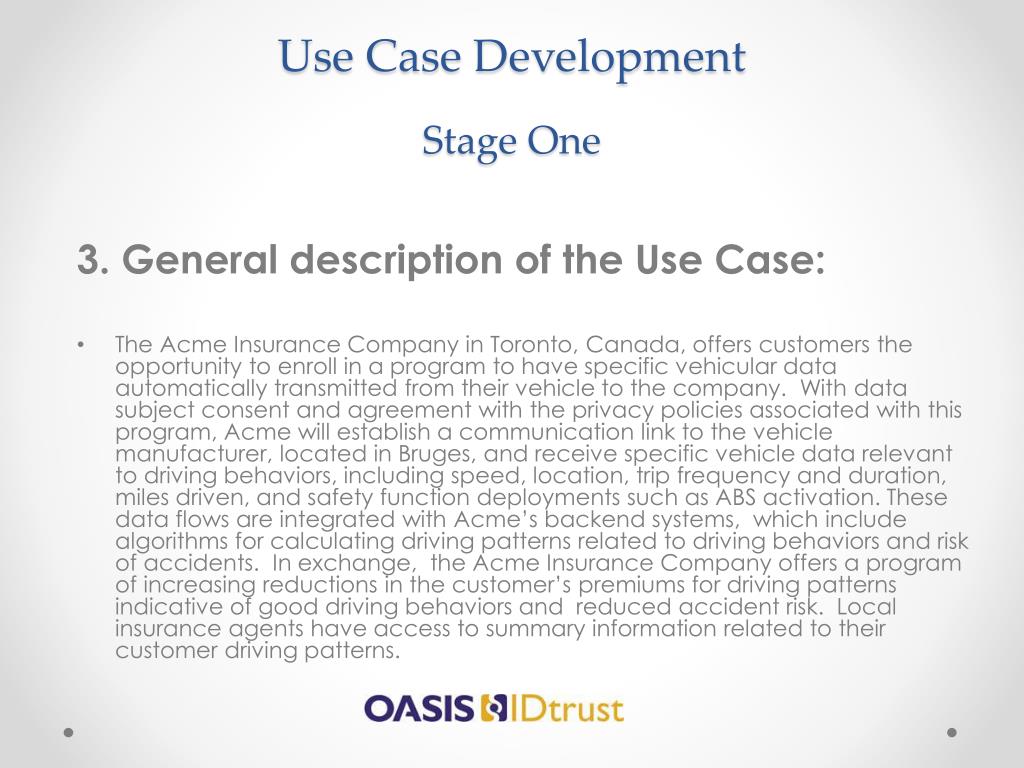 Use Case Development

Stage One

3. General description of the Use Case:

• The Acme Insurance Company in Toronto, Canada, offers customers the opportunity to enroll in a program to have specific vehicular data automatically transmitted from their vehicle to the company. With data subject consent and agreement with the privacy policies associated with this program, Acme will establish a communication link to the vehicle manufacturer, located in Bruges, and receive specific vehicle data relevant to driving behaviors, including speed, location, trip frequency and duration, miles driven, and safety function deployments such as ABS activation. These data flows are integrated with Acme's backend systems, which include algorithms for calculating driving patterns related to driving behaviors and risk of accidents. In exchange, the Acme Insurance Company offers a program of increasing reductions in the customer's premiums for driving patterns indicative of good driving behaviors and reduced accident risk. Local insurance agents have access to summary information related to their customer driving patterns.

OASIS IDtrust